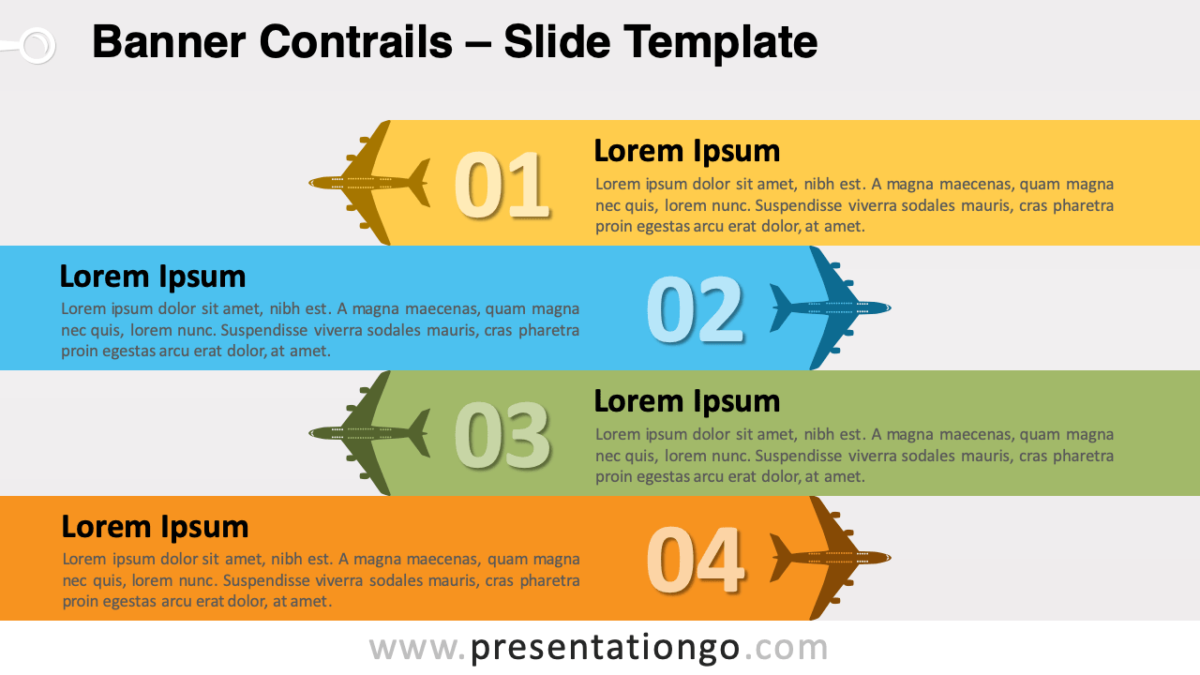 Banner Contrails – Slide Template

01

Lorem Ipsum

Lorem ipsum dolor sit amet, nibh est. A magna maecenas, quam magna nec quis, lorem nunc. Suspendisse viverra sodales mauris, cras pharetra proin egestas arcu erat dolor, at amet.

Lorem Ipsum

Lorem ipsum dolor sit amet, nibh est. A magna maecenas, quam magna nec quis, lorem nunc. Suspendisse viverra sodales mauris, cras pharetra proin egestas arcu erat dolor, at amet.

02

03

Lorem Ipsum

Lorem ipsum dolor sit amet, nibh est. A magna maecenas, quam magna nec quis, lorem nunc. Suspendisse viverra sodales mauris, cras pharetra proin egestas arcu erat dolor, at amet.

Lorem Ipsum

Lorem ipsum dolor sit amet, nibh est. A magna maecenas, quam magna nec quis, lorem nunc. Suspendisse viverra sodales mauris, cras pharetra proin egestas arcu erat dolor, at amet.

04

www.presentationgo.com